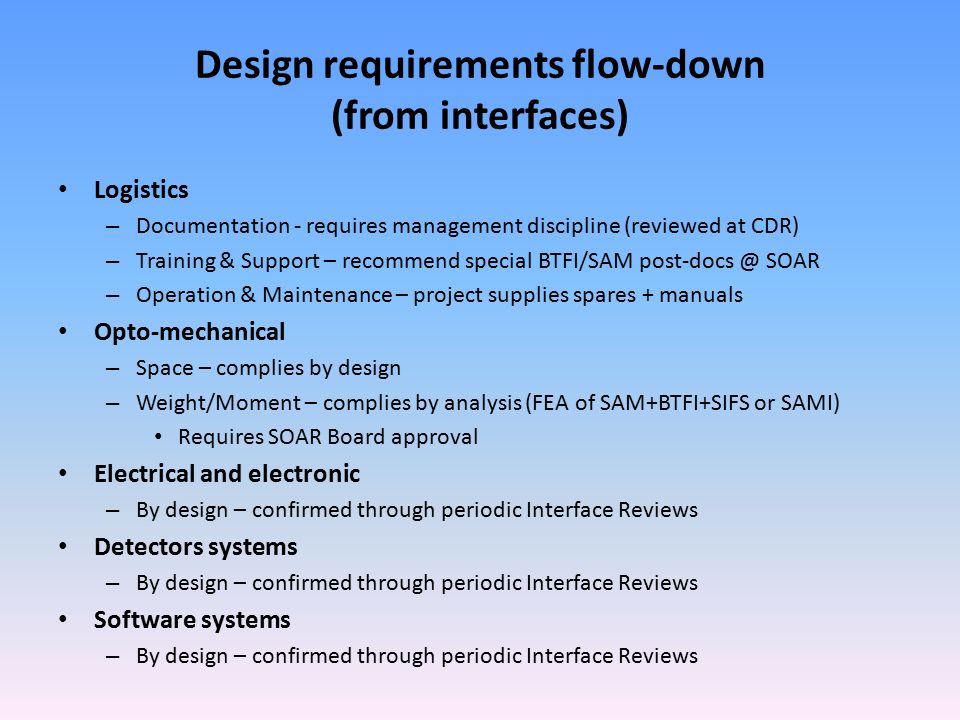 Design requirements flow-down
(from interfaces)

• Logistics
– Documentation - requires management discipline (reviewed at CDR)
– Training & Support – recommend special BTFI/SAM post-docs @ SOAR
– Operation & Maintenance – project supplies spares + manuals

• Opto-mechanical
– Space – complies by design
– Weight/Moment – complies by analysis (FEA of SAM+BTFI+SIFS or SAMI)
• Requires SOAR Board approval

• Electrical and electronic
– By design – confirmed through periodic Interface Reviews

• Detectors systems
– By design – confirmed through periodic Interface Reviews

• Software systems
– By design – confirmed through periodic Interface Reviews